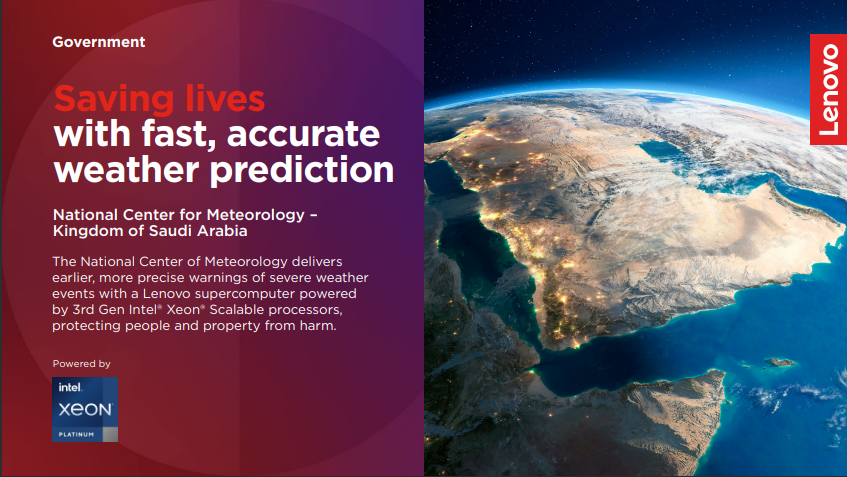 Government

Saving lives with fast, accurate weather prediction

National Center for Meteorology – Kingdom of Saudi Arabia

The National Center of Meteorology delivers earlier, more precise warnings of severe weather events with a Lenovo supercomputer powered by 3rd Gen Intel® Xeon® Scalable processors, protecting people and property from harm.

Powered by

intel.
XEON
PLATINUM

Lenovo